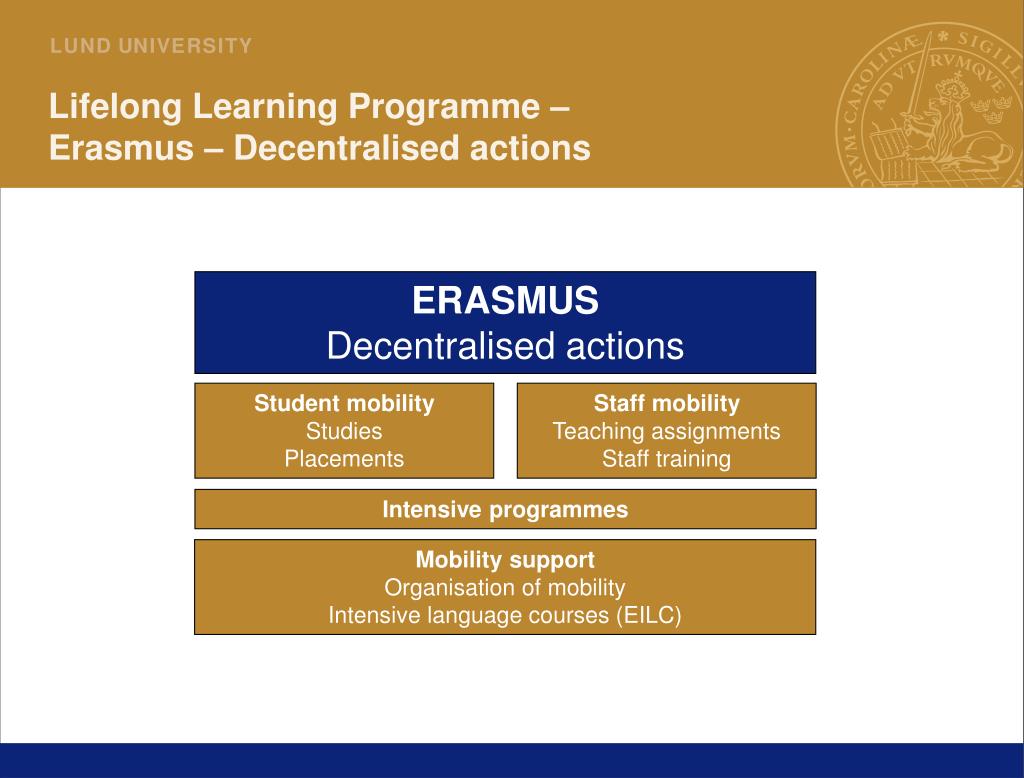 LUND UNIVERSITY

Lifelong Learning Programme – Erasmus – Decentralised actions

ERASMUS
Decentralised actions

Student mobility
Studies
Placements

Staff mobility
Teaching assignments
Staff training

Intensive programmes

Mobility support
Organisation of mobility
Intensive language courses (EILC)